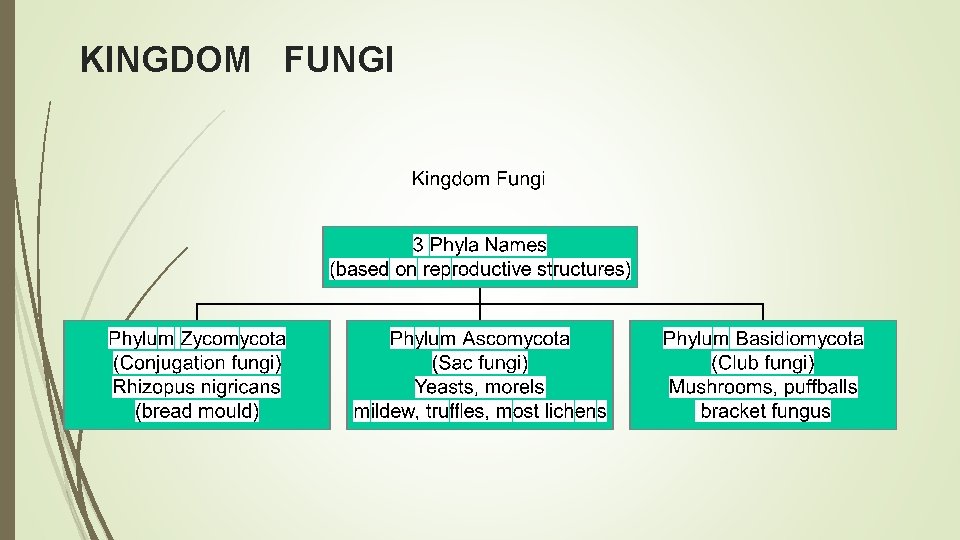 KINGDOM FUNGI

Kingdom Fungi

3 Phyla Names
(based on reproductive structures)

Phylum Zycomycota
(Conjugation fungi)
Rhizopus nigricans
(bread mould)

Phylum Ascomycota
(Sac fungi)
Yeasts, morels
mildew, truffles, most lichens

Phylum Basidiomycota
(Club fungi)
Mushrooms, puffballs
bracket fungus